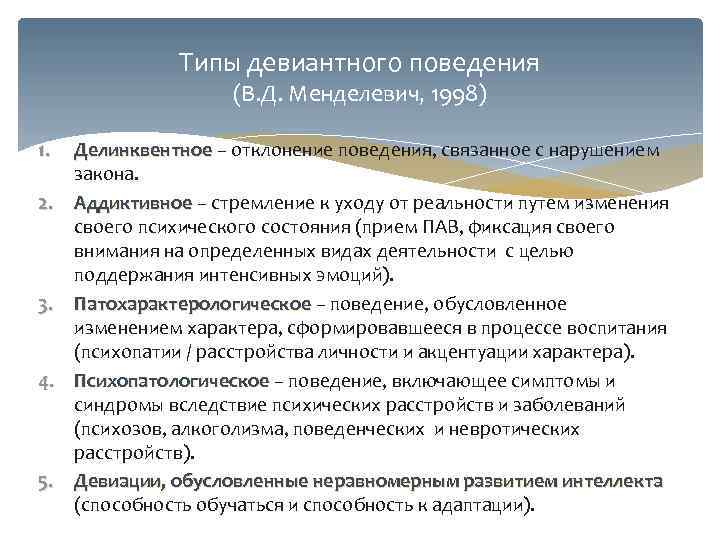 Типы девиантного поведения
(В.Д. Менделевич, 1998)

1. Делинквентное – отклонение поведения, связанное с нарушением закона.
2. Аддиктивное – стремление к уходу от реальности путем изменения своего психического состояния (прием ПАВ, фиксация своего внимания на определенных видах деятельности с целью поддержания интенсивных эмоций).
3. Патохарактерологическое – поведение, обусловленное изменением характера, сформировавшееся в процессе воспитания (психопатии / расстройства личности и акцентуации характера).
4. Психопатологическое – поведение, включающее симптомы и синдромы вследствие психических расстройств и заболеваний (психозов, алкоголизма, поведенческих и невротических расстройств).
5. Девиации, обусловленные неравномерным развитием интеллекта (способность обучаться и способность к адаптации).